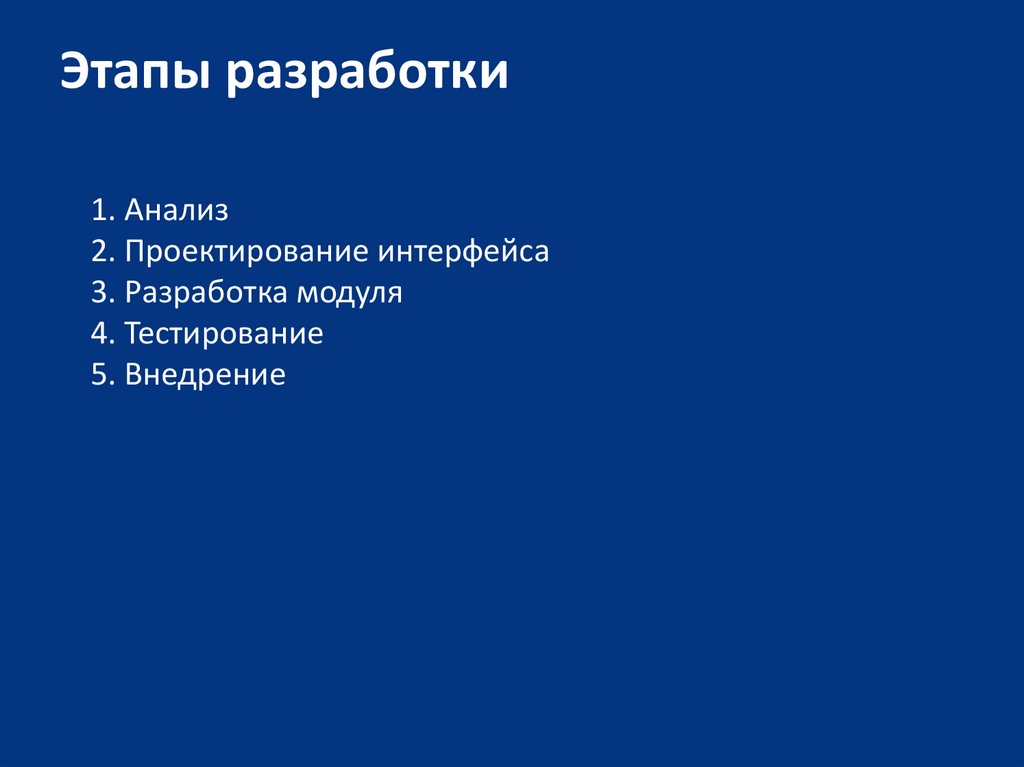 Этапы разработки

1. Анализ
2. Проектирование интерфейса
3. Разработка модуля
4. Тестирование
5. Внедрение